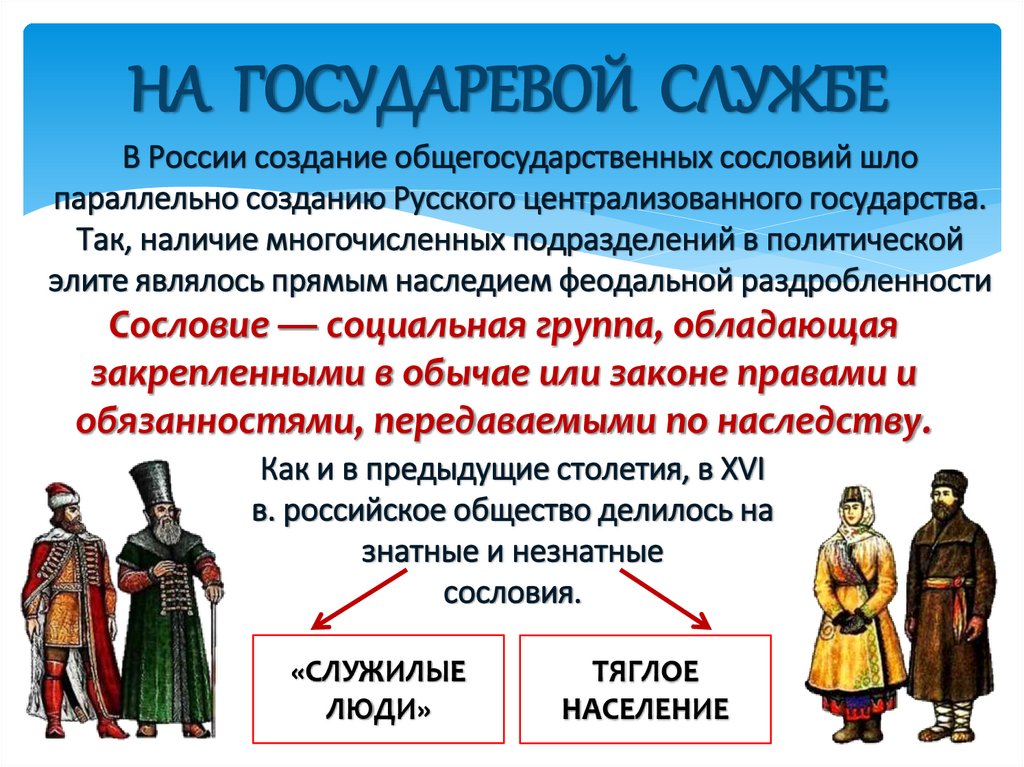 НА ГОСУДАРЕВОЙ СЛУЖБЕ

В России создание общегосударственных сословий шло параллельно созданию Русского централизованного государства. Так, наличие многочисленных подразделений в политической элите являлось прямым наследием феодальной раздробленности

Сословие — социальная группа, обладающая закрепленными в обычае или законе правами и обязанностями, передаваемыми по наследству.

Как и в предыдущие столетия, в XVI в. российское общество делилось на знатные и незнатные сословия.

«СЛУЖИЛЫЕ ЛЮДИ»

ТЯГЛОЕ НАСЕЛЕНИЕ